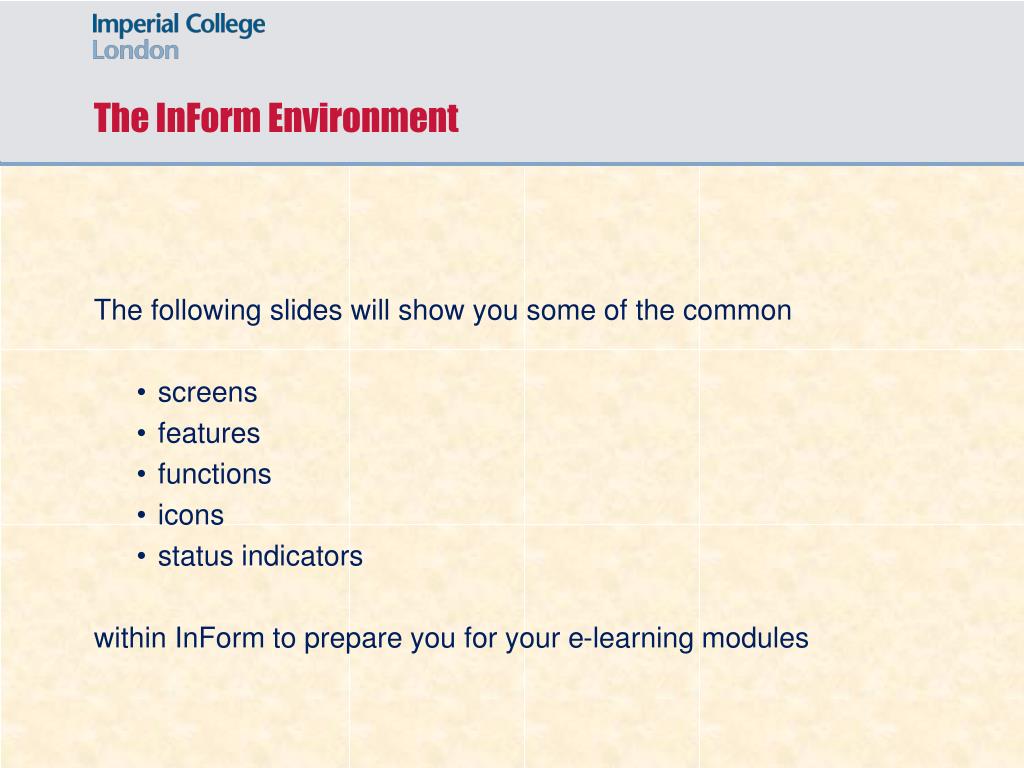 Imperial College
London

The InForm Environment

The following slides will show you some of the common

• screens
• features
• functions
• icons
• status indicators

within InForm to prepare you for your e-learning modules